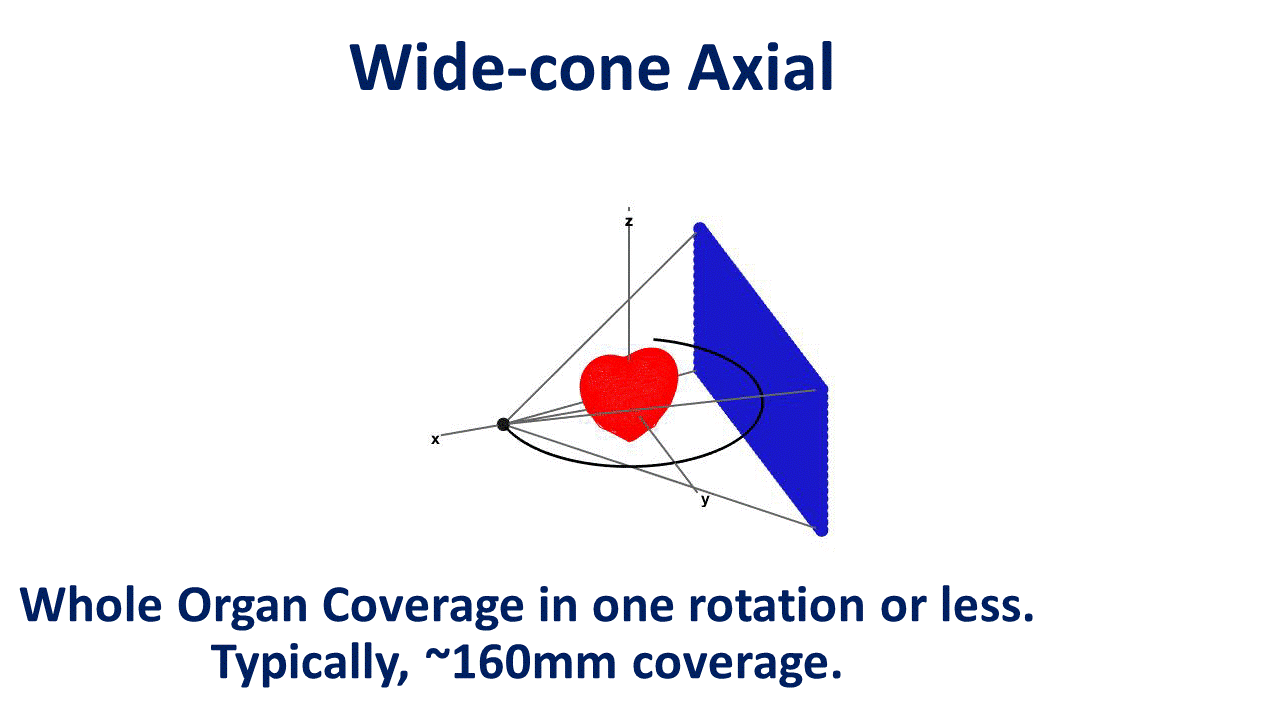 Wide-cone Axial

z

x

y

Whole Organ Coverage in one rotation or less.
Typically, ~160mm coverage.